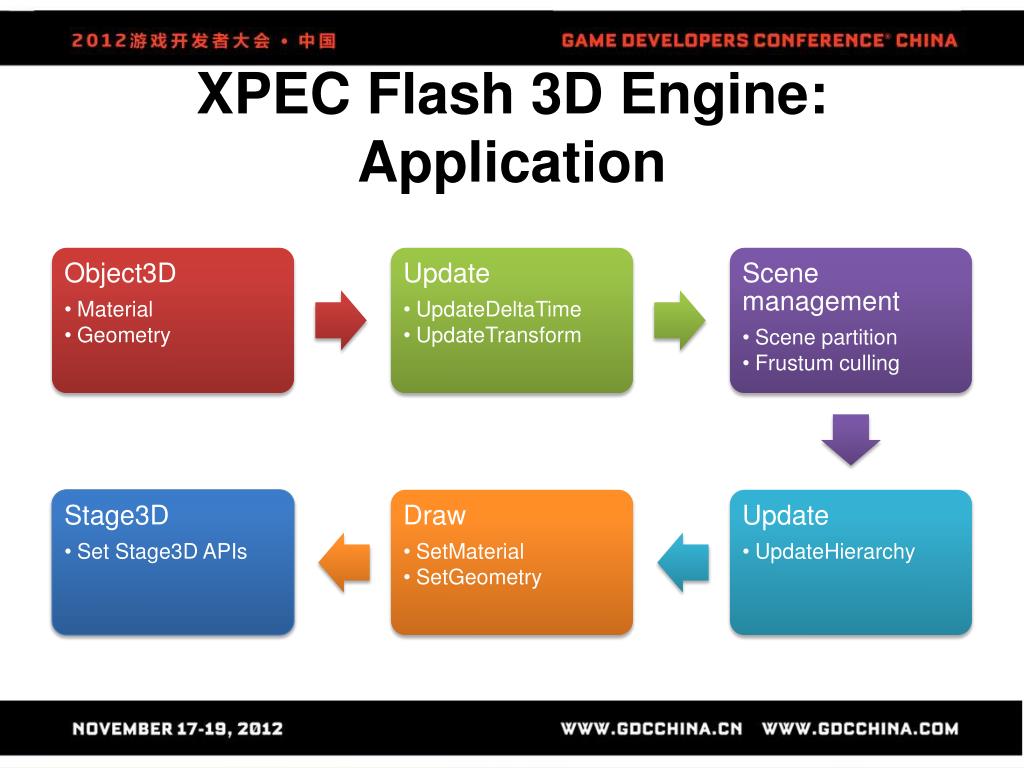 2012游戏开发者大会 • 中国

GAME DEVELOPERS CONFERENCE® CHINA

XPEC Flash 3D Engine: Application

Object3D
• Material
• Geometry

Update
• UpdateDeltaTime
• UpdateTransform

Scene management
• Scene partition
• Frustum culling

Update
• UpdateHierarchy

Draw
• SetMaterial
• SetGeometry

Stage3D
• Set Stage3D APIs

NOVEMBER 17-19, 2012

WWW.GDCCHINA.CN WWW.GDCCHINA.COM